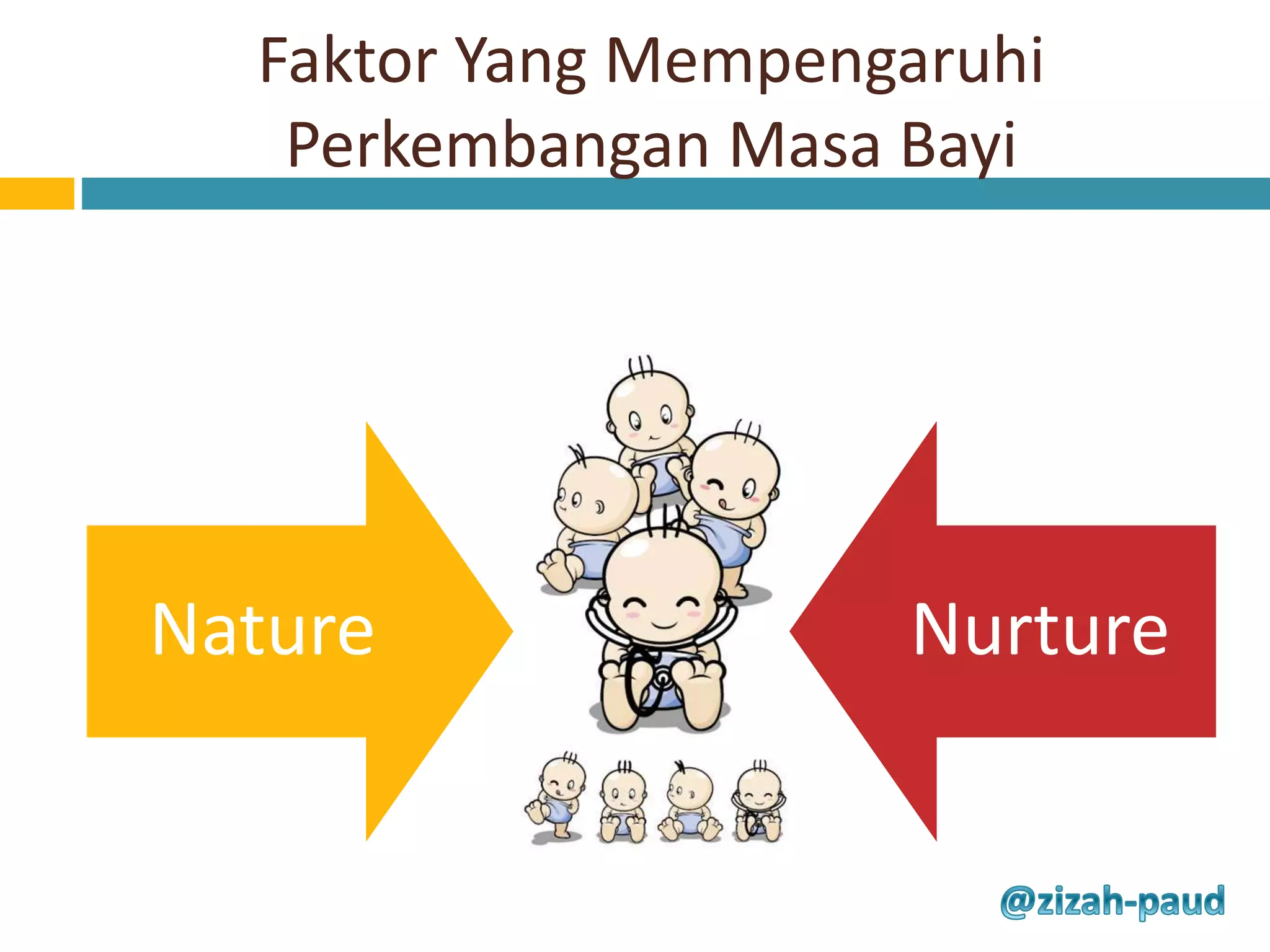 Faktor Yang Mempengaruhi Perkembangan Masa Bayi

Nature

Nurture

@zizah-paud